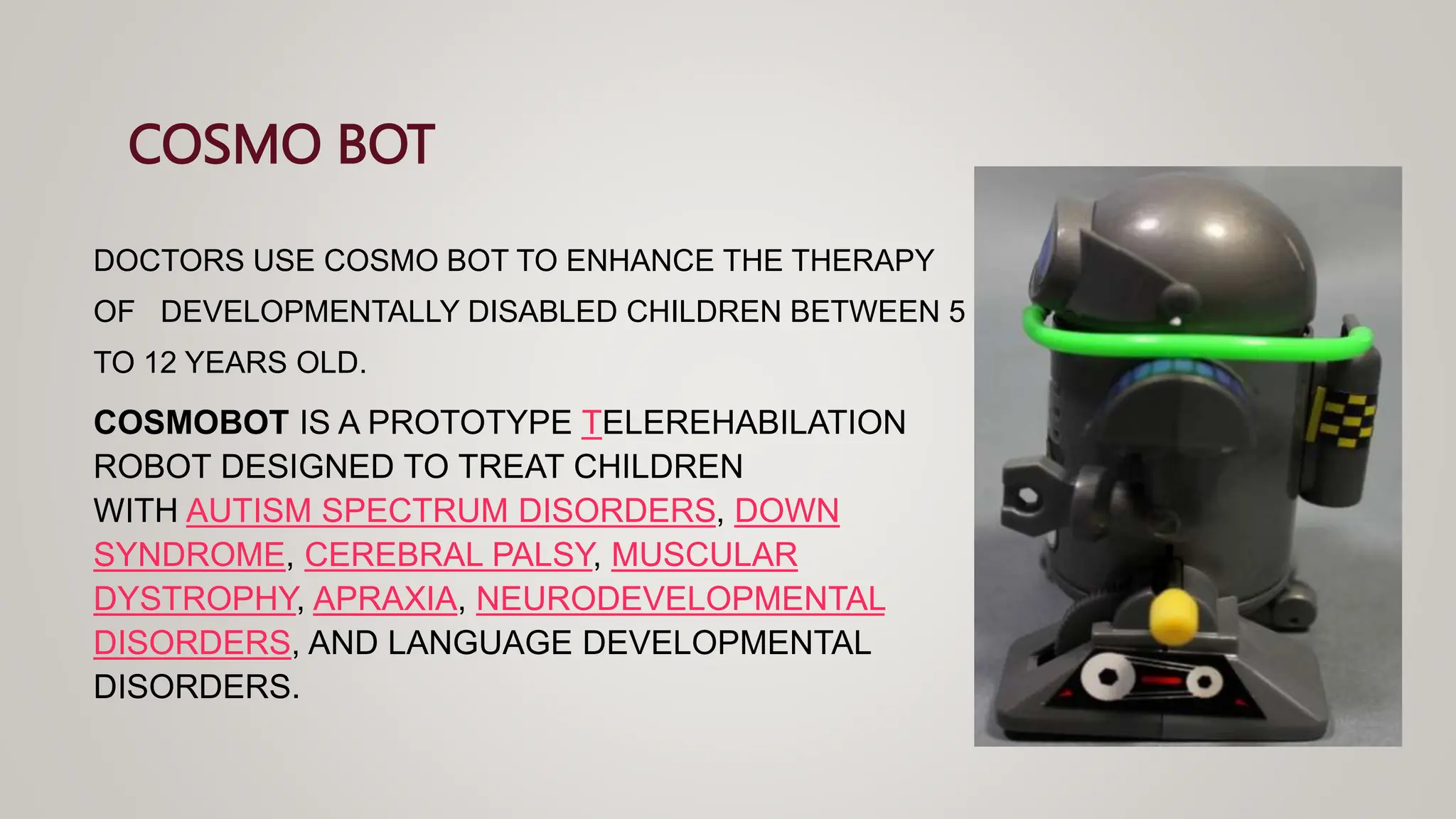 COSMO BOT

DOCTORS USE COSMO BOT TO ENHANCE THE THERAPY OF DEVELOPMENTALLY DISABLED CHILDREN BETWEEN 5 TO 12 YEARS OLD.

COSMOBOT IS A PROTOTYPE TELEREHABILATION ROBOT DESIGNED TO TREAT CHILDREN WITH AUTISM SPECTRUM DISORDERS, DOWN SYNDROME, CEREBRAL PALSY, MUSCULAR DYSTROPHY, APRAXIA, NEURODEVELOPMENTAL DISORDERS, AND LANGUAGE DEVELOPMENTAL DISORDERS.